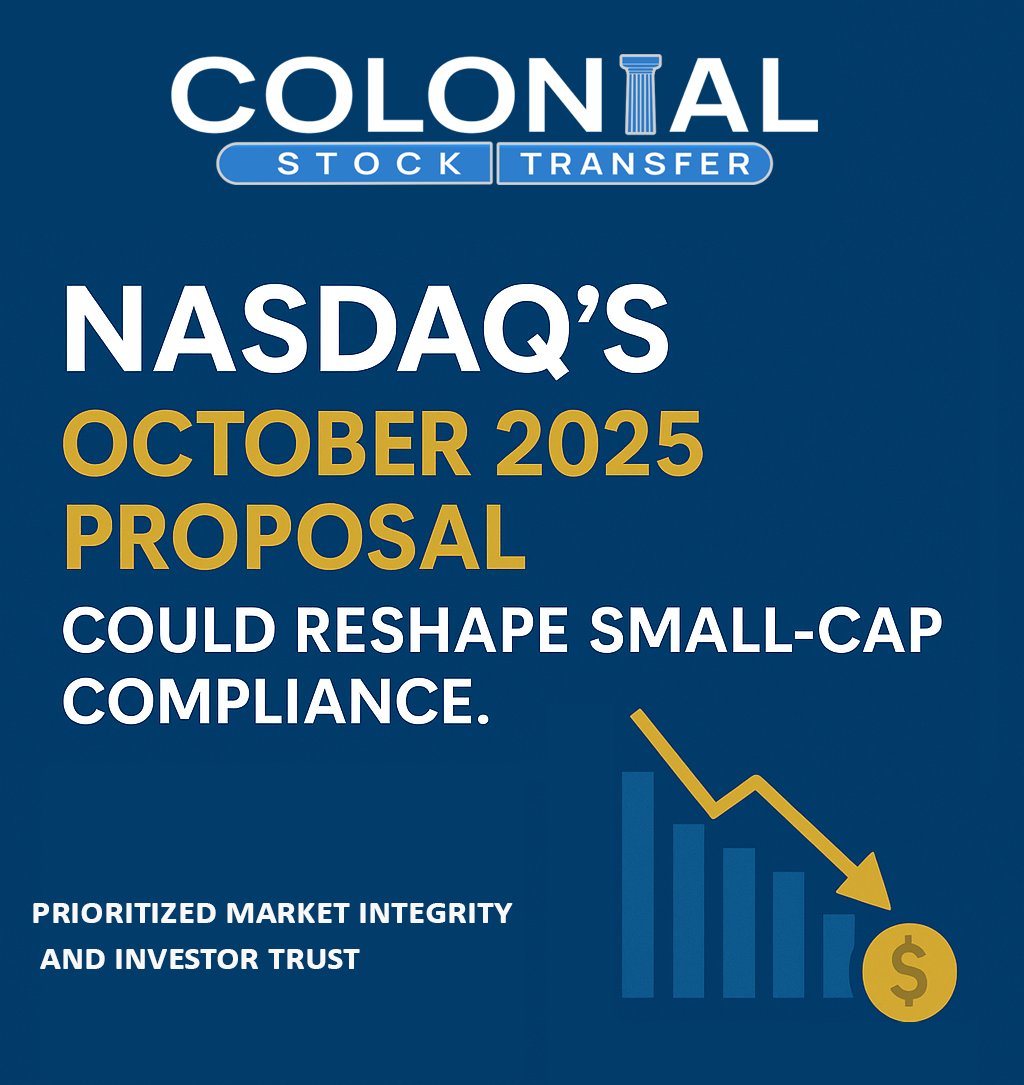 COLONIAL
STOCK TRANSFER

NASDAQ'S
OCTOBER 2025
PROPOSAL
COULD RESHAPE SMALL-CAP COMPLIANCE.

PRIORITIZED MARKET INTEGRITY AND INVESTOR TRUST

$